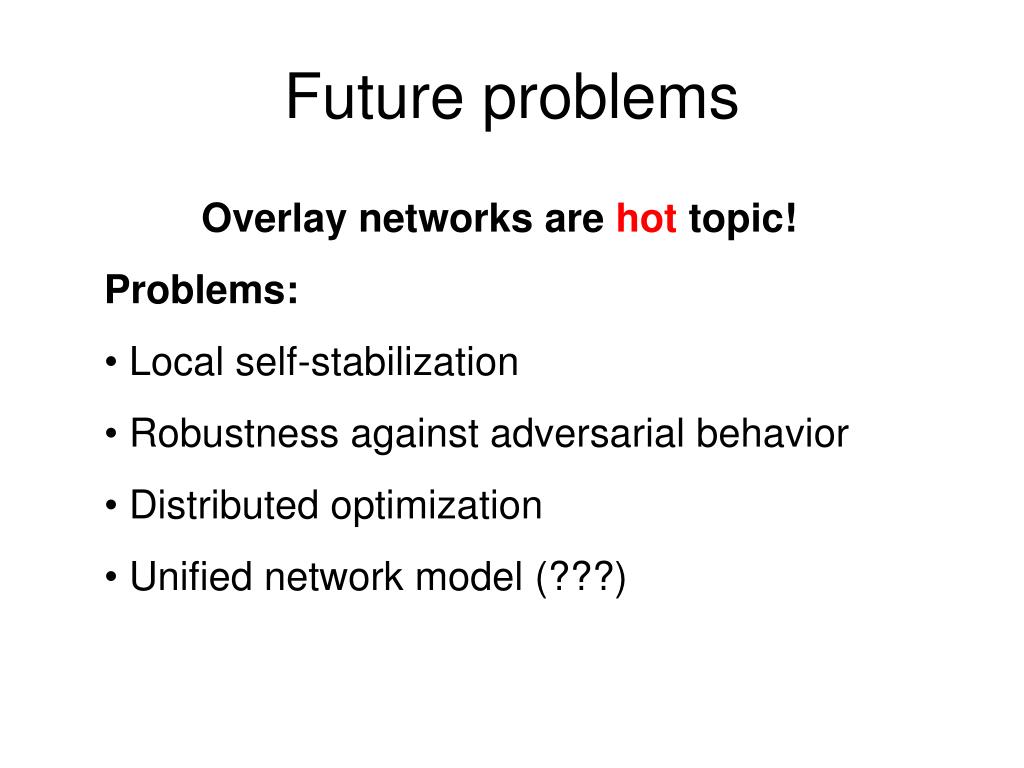 Future problems

Overlay networks are hot topic!

Problems:

• Local self-stabilization

• Robustness against adversarial behavior

• Distributed optimization

• Unified network model (???)